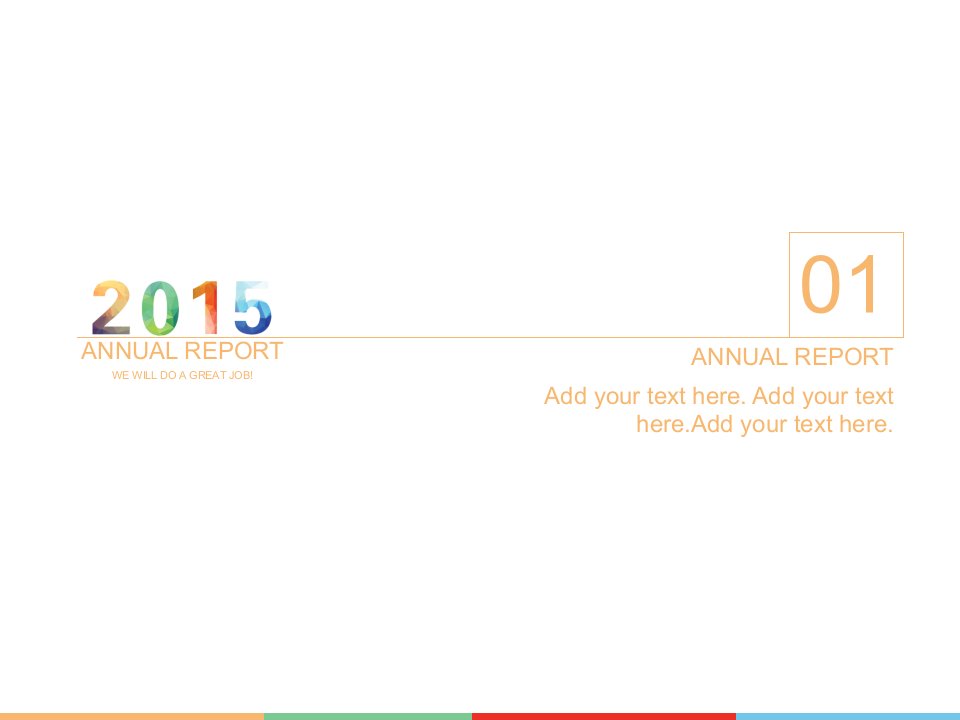 2015
ANNUAL REPORT
WE WILL DO A GREAT JOB!

01

ANNUAL REPORT

Add your text here. Add your text here.Add your text here.